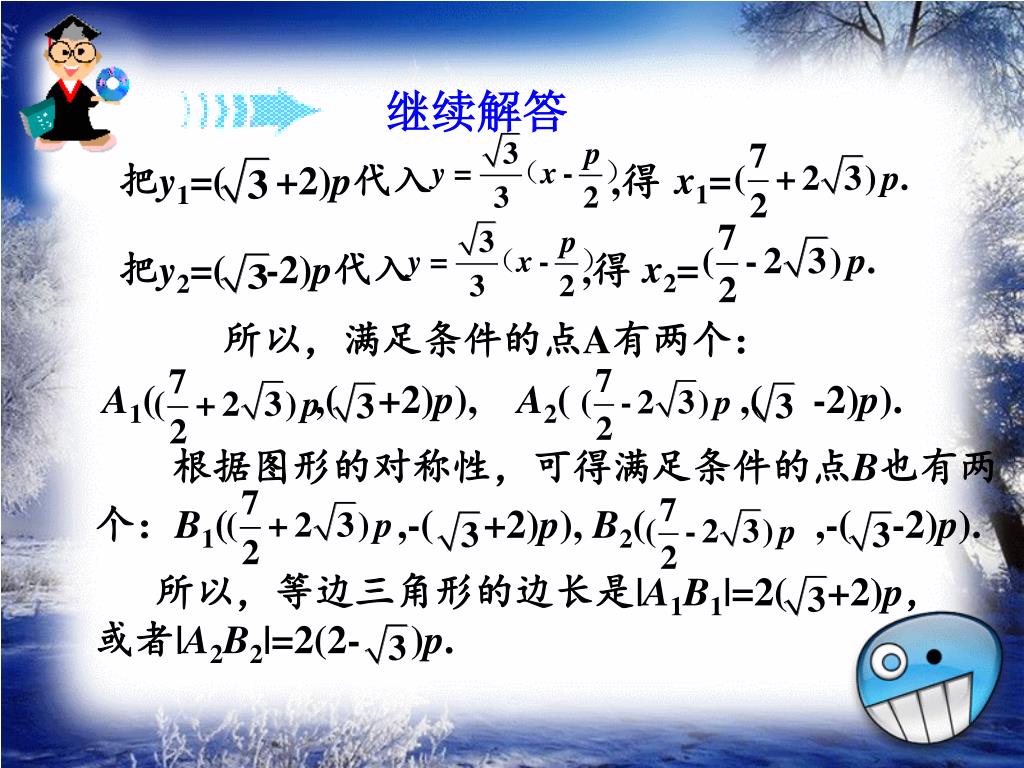 继续解答

把$y_1=(\sqrt{3}+2)p$代入$y=\frac{\sqrt{3}}{3}(x-\frac{p}{2})$,得 $x_1=(\frac{7}{2}+2\sqrt{3})p$.

把$y_2=(\sqrt{3}-2)p$代入$y=\frac{\sqrt{3}}{3}(x-\frac{p}{2})$,得 $x_2=(\frac{7}{2}-2\sqrt{3})p$.

所以，满足条件的点A有两个：

$A_1((\frac{7}{2}+2\sqrt{3})p,(\sqrt{3}+2)p)$, $A_2((\frac{7}{2}-2\sqrt{3})p,(\sqrt{3}-2)p)$.

根据图形的对称性，可得满足条件的点$B$也有两个：$B_1((\frac{7}{2}+2\sqrt{3})p,-(\sqrt{3}+2)p)$, $B_2((\frac{7}{2}-2\sqrt{3})p,-(\sqrt{3}-2)p)$.

所以，等边三角形的边长是$|A_1B_1|=2(\sqrt{3}+2)p$，或者$|A_2B_2|=2(2-\sqrt{3})p$.